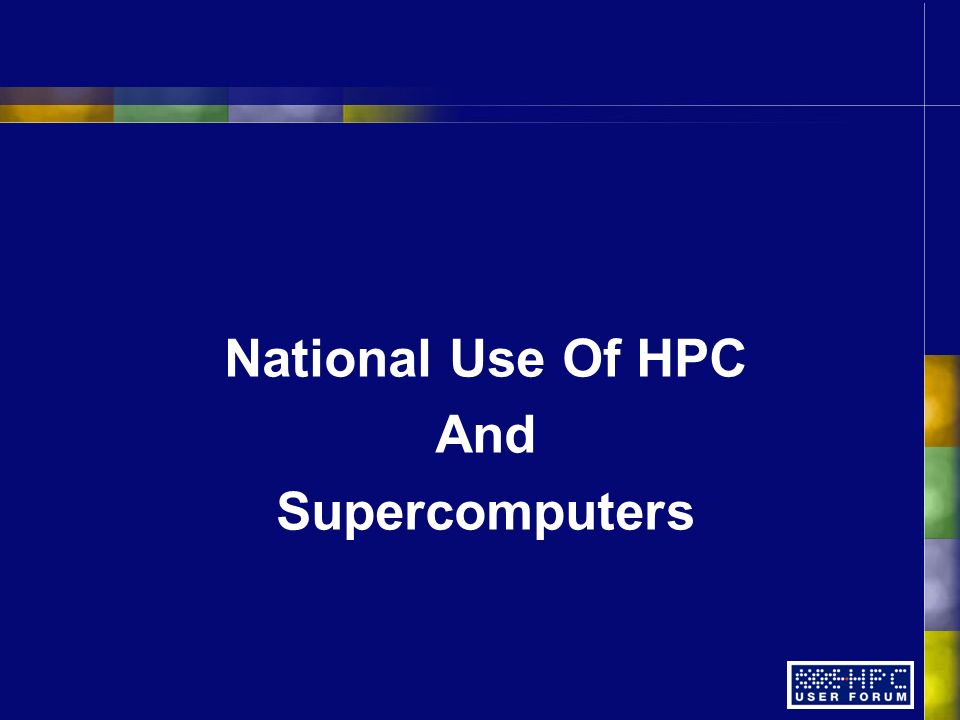 National Use Of HPC
And
Supercomputers

HPC
USER FORUM